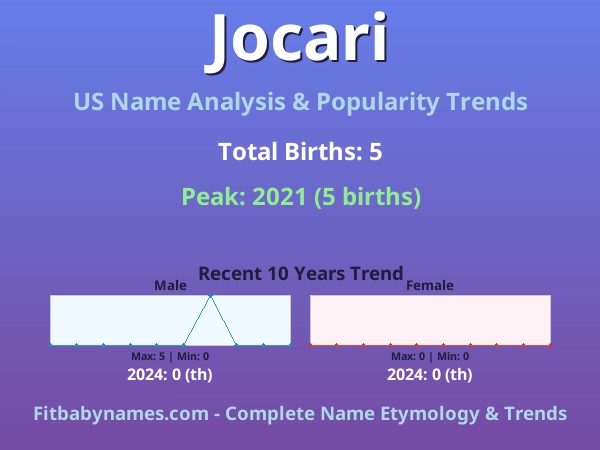 Jocari

US Name Analysis & Popularity Trends

Total Births: 5

Peak: 2021 (5 births)

Recent 10 Years Trend

Male

Max: 5 | Min: 0

2024: 0 (th)

Female

Max: 0 | Min: 0

2024: 0 (th)

Fitbabynames.com - Complete Name Etymology & Trends